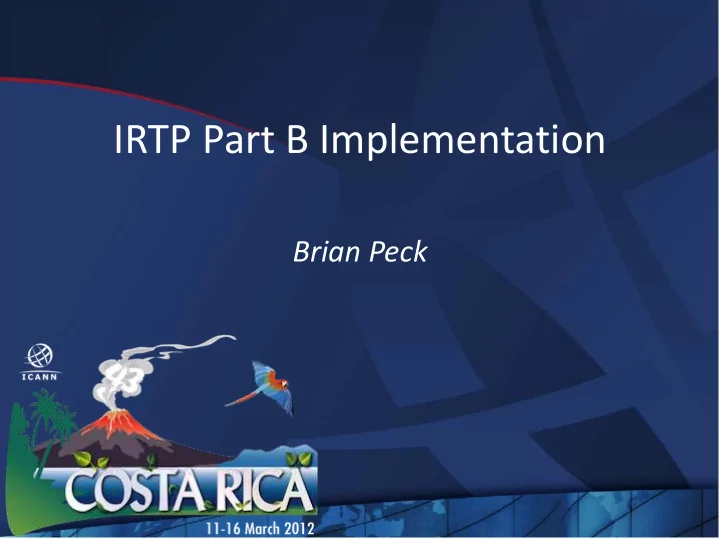 IRTP Part B Implementation

Brian Peck

ICANN

43

COSTA RICA

11-16 March 2012